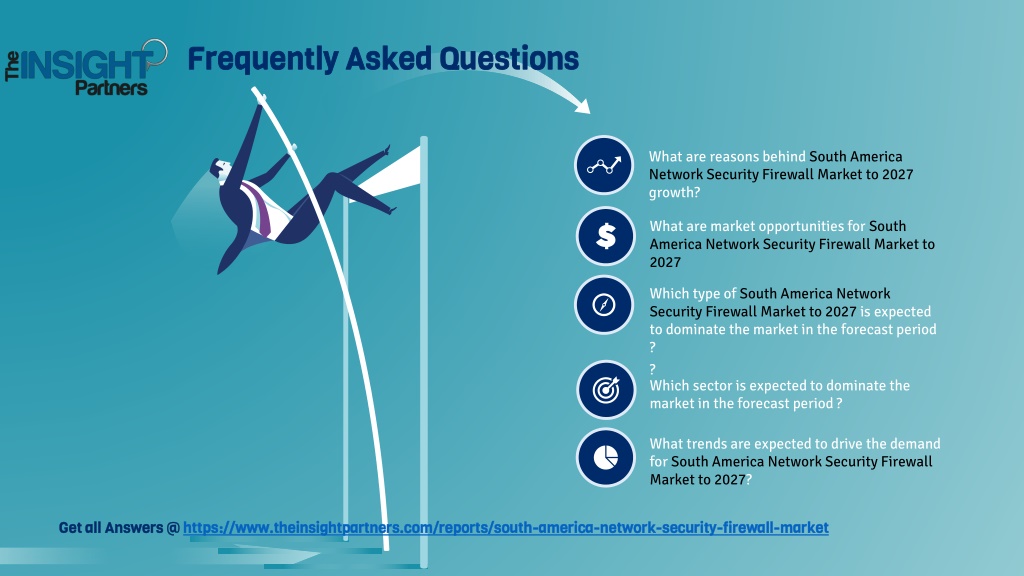 The INSIGHT Partners

Frequently Asked Questions

What are reasons behind South America Network Security Firewall Market to 2027 growth?

What are market opportunities for South America Network Security Firewall Market to 2027

Which type of South America Network Security Firewall Market to 2027 is expected to dominate the market in the forecast period ?

?
Which sector is expected to dominate the market in the forecast period ?

What trends are expected to drive the demand for South America Network Security Firewall Market to 2027?

Get all Answers @ https://www.theinsightpartners.com/reports/south-america-network-security-firewall-market